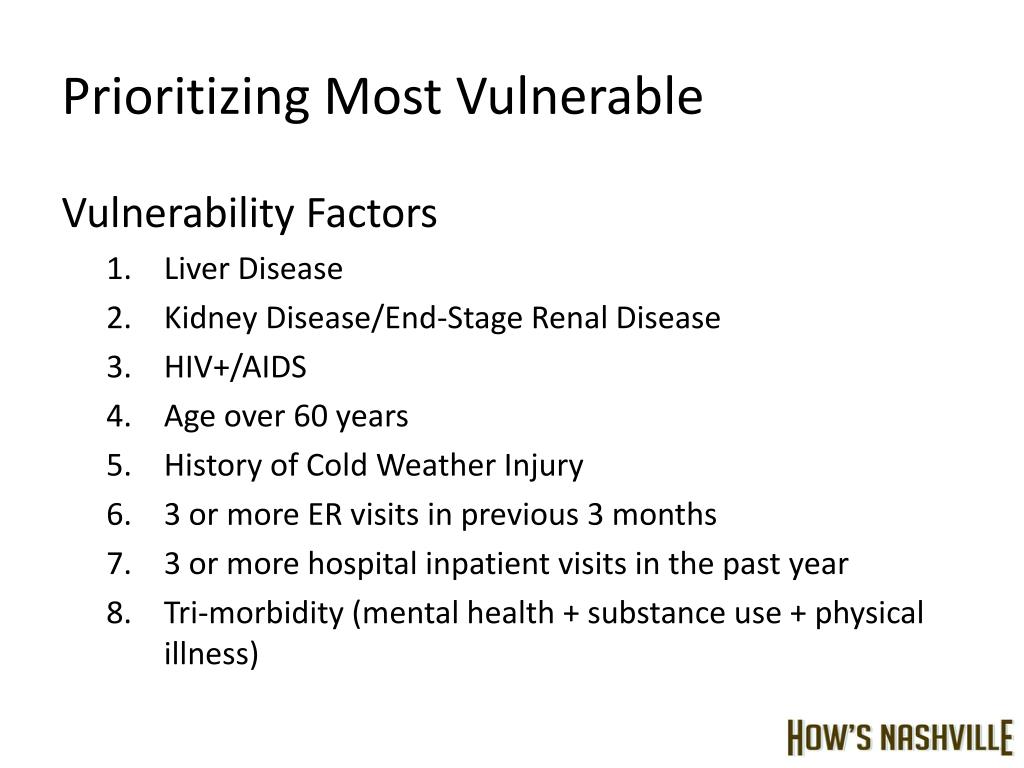 Prioritizing Most Vulnerable

Vulnerability Factors

1. Liver Disease
2. Kidney Disease/End-Stage Renal Disease
3. HIV+/AIDS
4. Age over 60 years
5. History of Cold Weather Injury
6. 3 or more ER visits in previous 3 months
7. 3 or more hospital inpatient visits in the past year
8. Tri-morbidity (mental health + substance use + physical illness)

HOW'S NASHVILLE